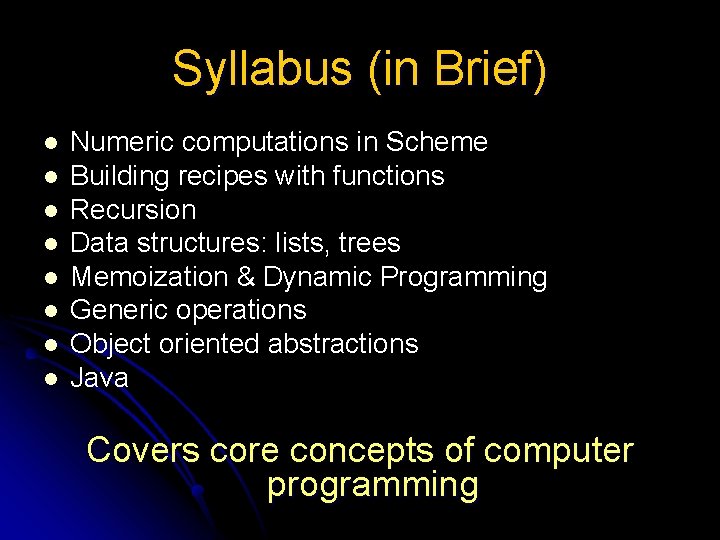 Syllabus (in Brief)

- Numeric computations in Scheme
- Building recipes with functions
- Recursion
- Data structures: lists, trees
- Memoization & Dynamic Programming
- Generic operations
- Object oriented abstractions
- Java

Covers core concepts of computer programming